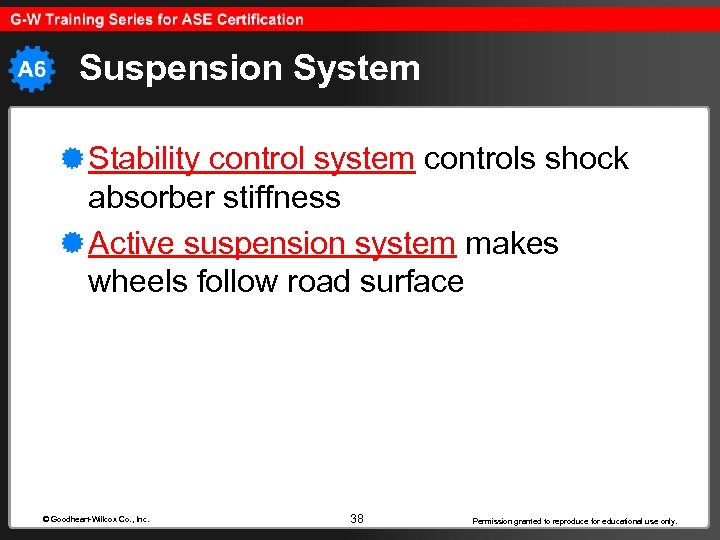 G-W Training Series for ASE Certification

A6

Suspension System

Stability control system controls shock absorber stiffness

Active suspension system makes wheels follow road surface

© Goodheart-Willcox Co., Inc.

38

Permission granted to reproduce for educational use only.